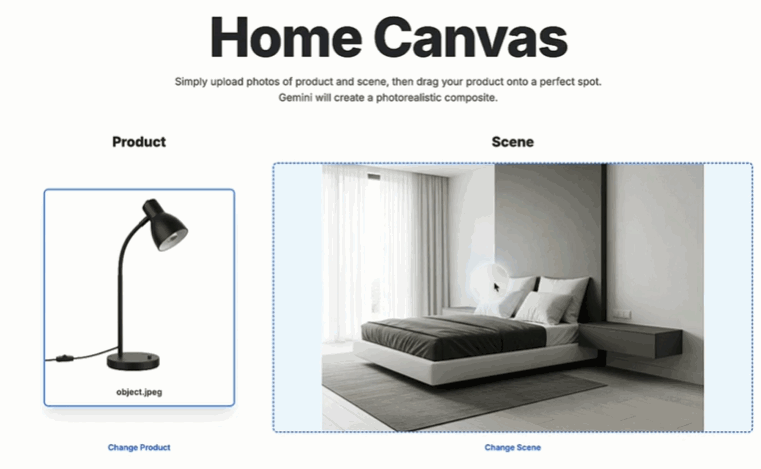 Home Canvas

Simply upload photos of product and scene, then drag your product onto a perfect spot. Gemini will create a photorealistic composite.

Product

object.jpeg

Change Product

Scene

Change Scene